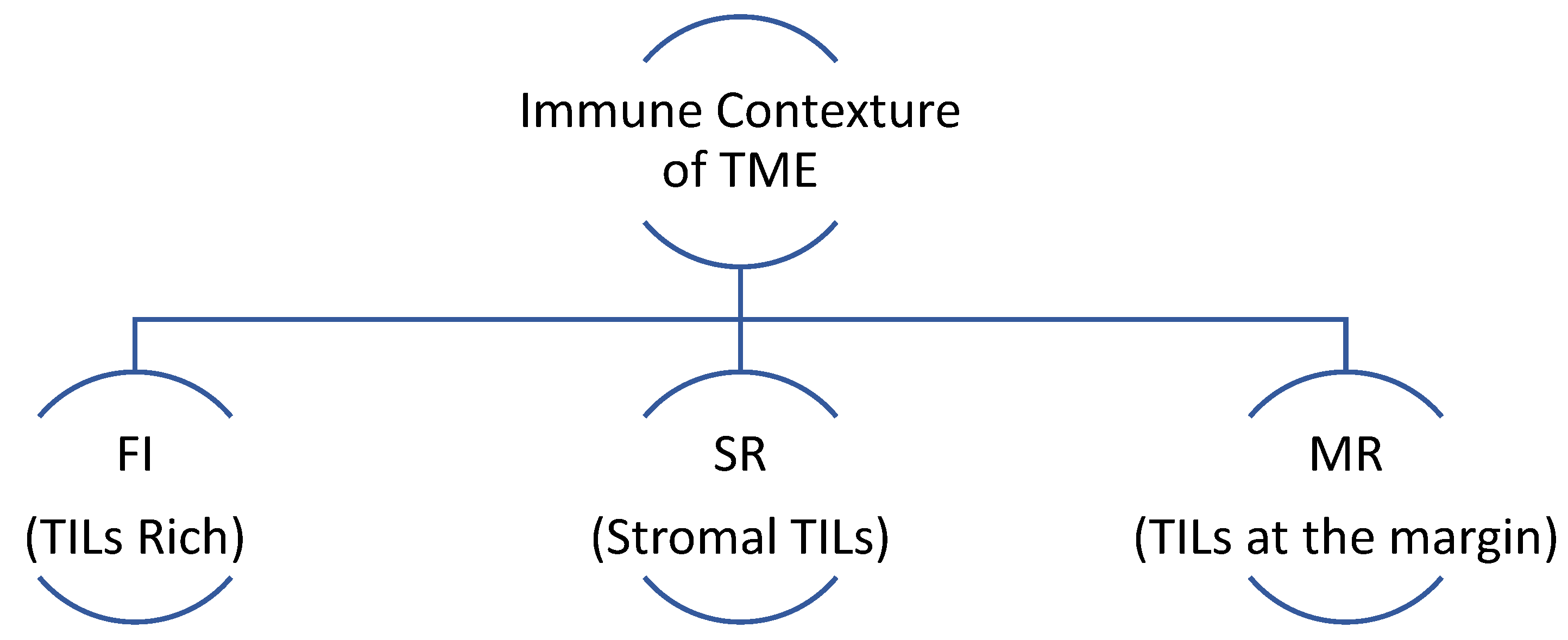 Immune Contexture of TME

FI
(TILs Rich)

SR
(Stromal TILs)

MR
(TILs at the margin)